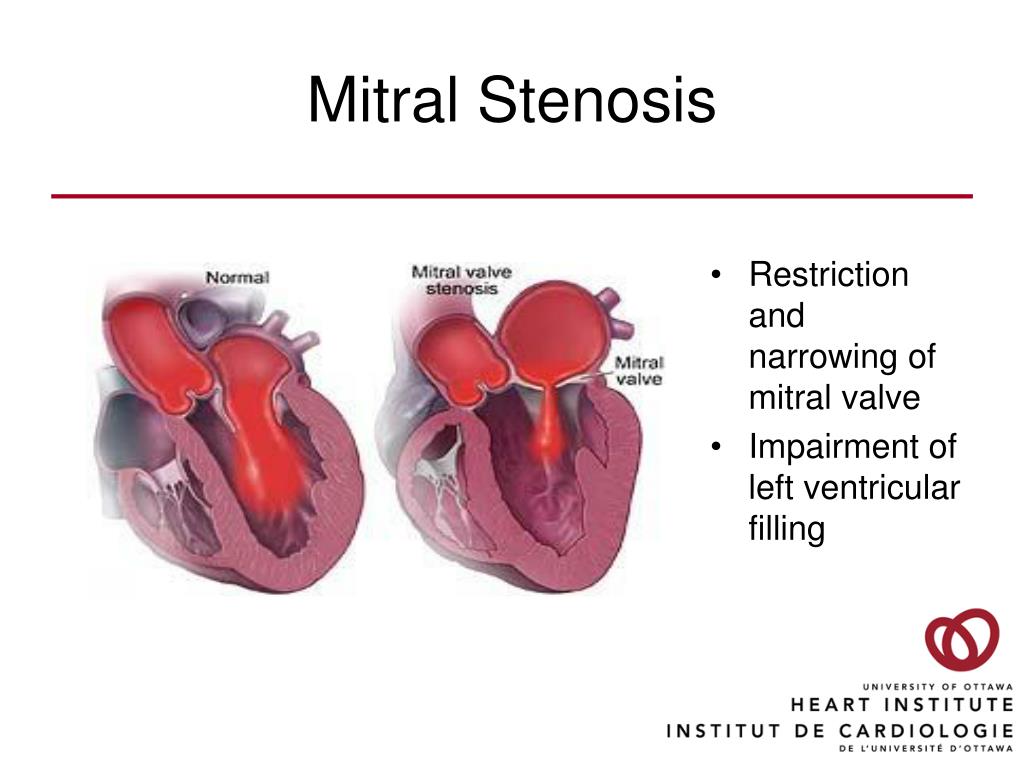 Mitral Stenosis

Normal

Mitral valve stenosis

Mitral valve

• Restriction and narrowing of mitral valve
• Impairment of left ventricular filling

UNIVERSITY OF OTTAWA
HEART INSTITUTE
INSTITUT DE CARDIOLOGIE
DE L'UNIVERSITÉ D'OTTAWA